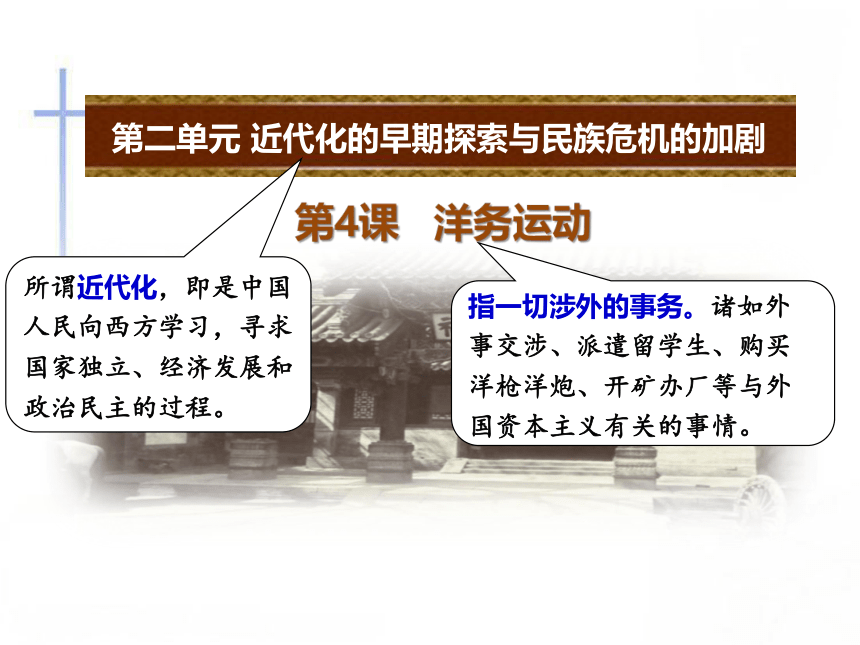 第二单元 近代化的早期探索与民族危机的加剧

第4课 洋务运动

所谓近代化，即是中国人民向西方学习，寻求国家独立、经济发展和政治民主的过程。

指一切涉外的事务。诸如外事交涉、派遣留学生、购买洋枪洋炮、开矿办厂等与外国资本主义有关的事情。